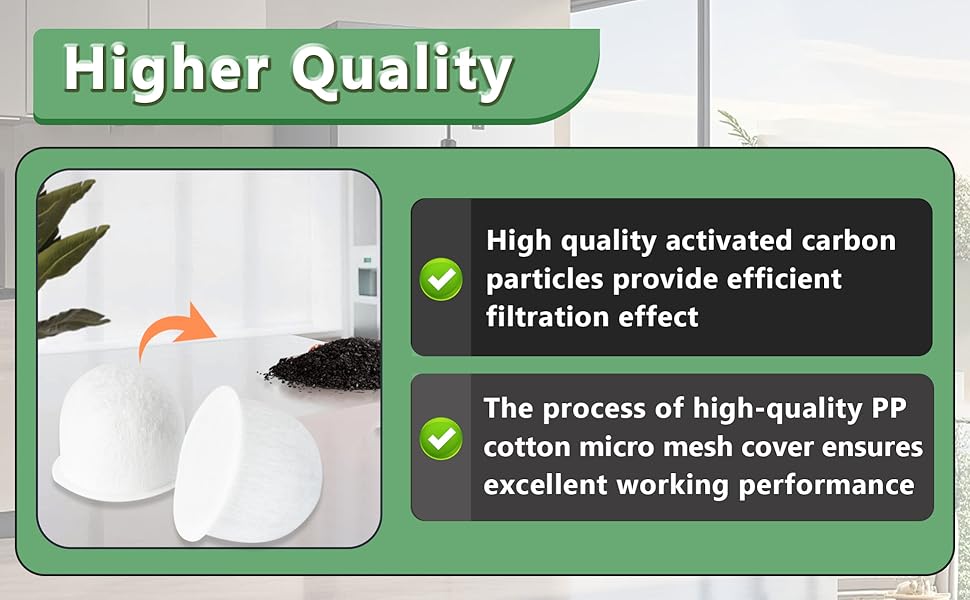 Higher Quality

High quality activated carbon particles provide efficient filtration effect

The process of high-quality PP cotton micro mesh cover ensures excellent working performance